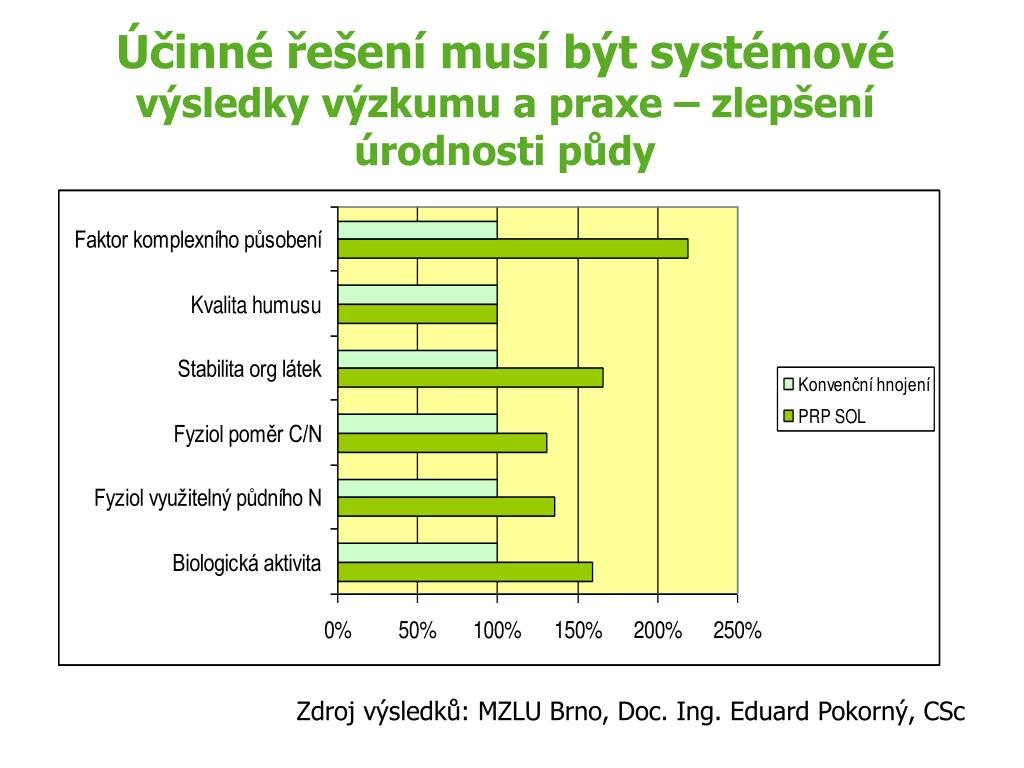 Účinné řešení musí být systémové
výsledky výzkumu a praxe – zlepšení úrodnosti půdy

Faktor komplexního působení
Kvalita humusu
Stabilita org látek
Fyziol poměr C/N
Fyziol využitelný půdního N
Biologická aktivita

0%
50%
100%
150%
200%
250%

Konvenční hnojení
PRP SOL

Zdroj výsledků: MZLU Brno, Doc. Ing. Eduard Pokorný, CSc